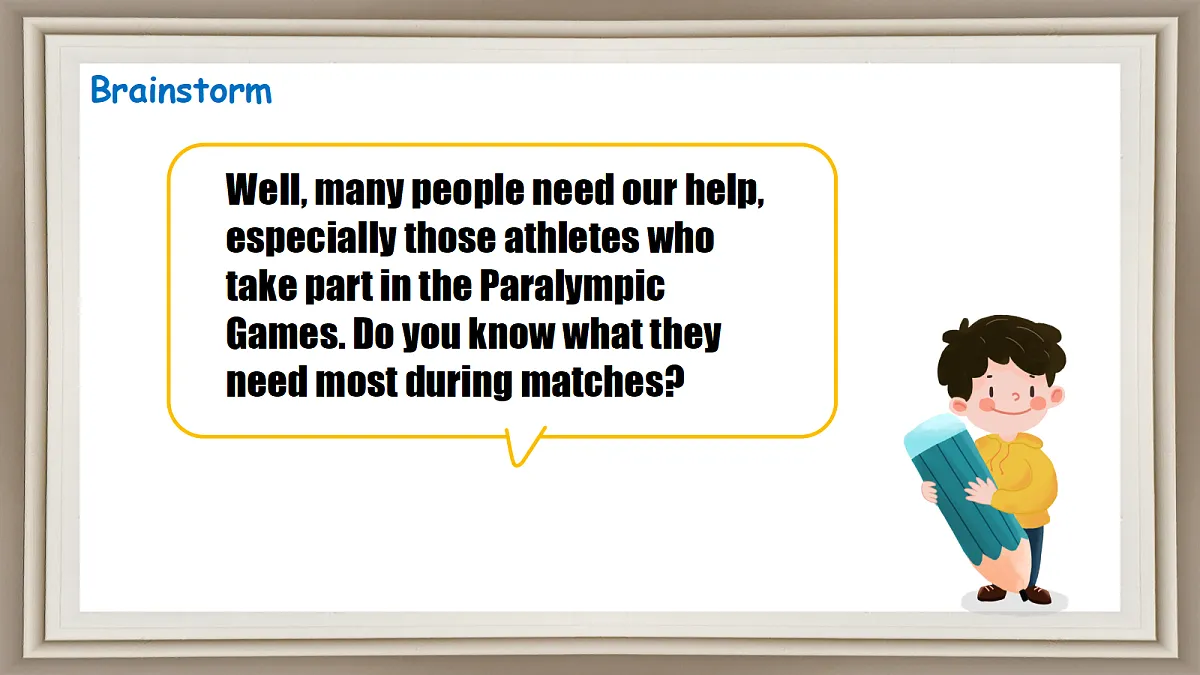 Brainstorm

Well, many people need our help, especially those athletes who take part in the Paralympic Games. Do you know what they need most during matches?